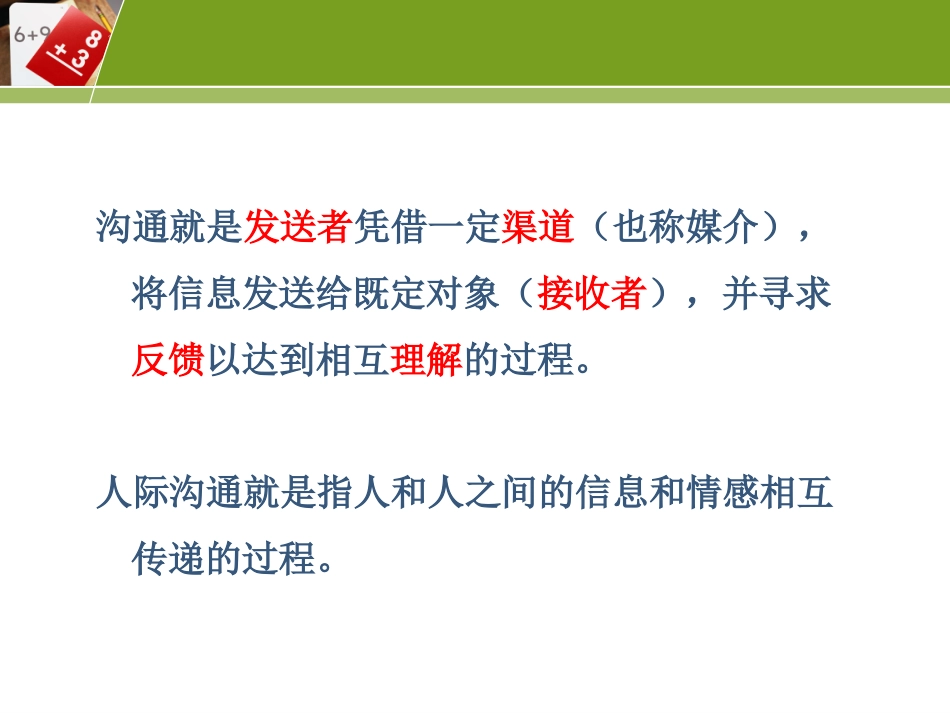 6+9

8
+3

沟通就是发送者凭借一定渠道（也称媒介），将信息发送给既定对象（接收者），并寻求反馈以达到相互理解的过程。

人际沟通就是指人和人之间的信息和情感相互传递的过程。